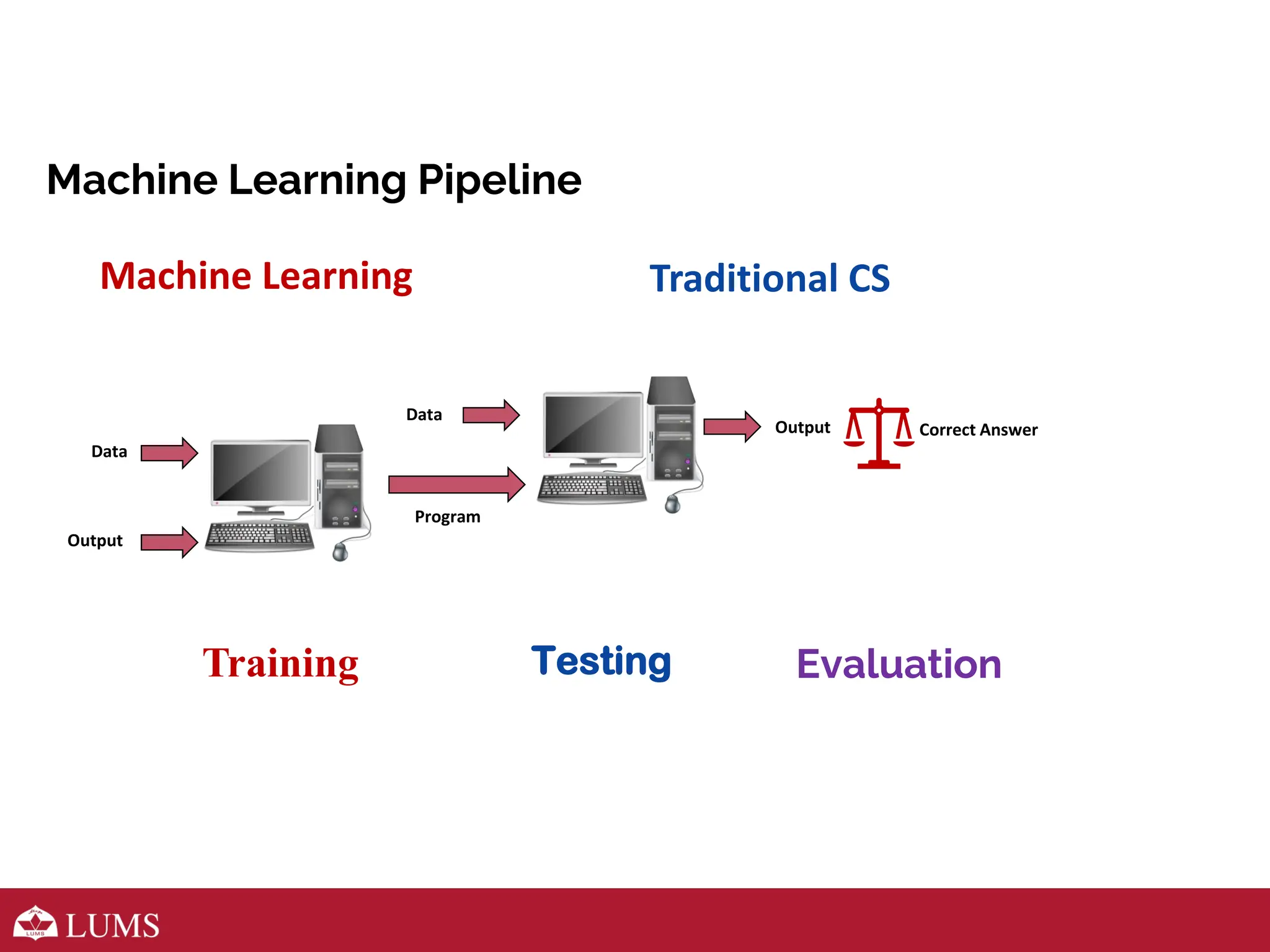 Machine Learning Pipeline

Machine Learning

Traditional CS

Data

Output

Data

Program

Output

Correct Answer

Training

Testing

Evaluation

LUMS

LUMS